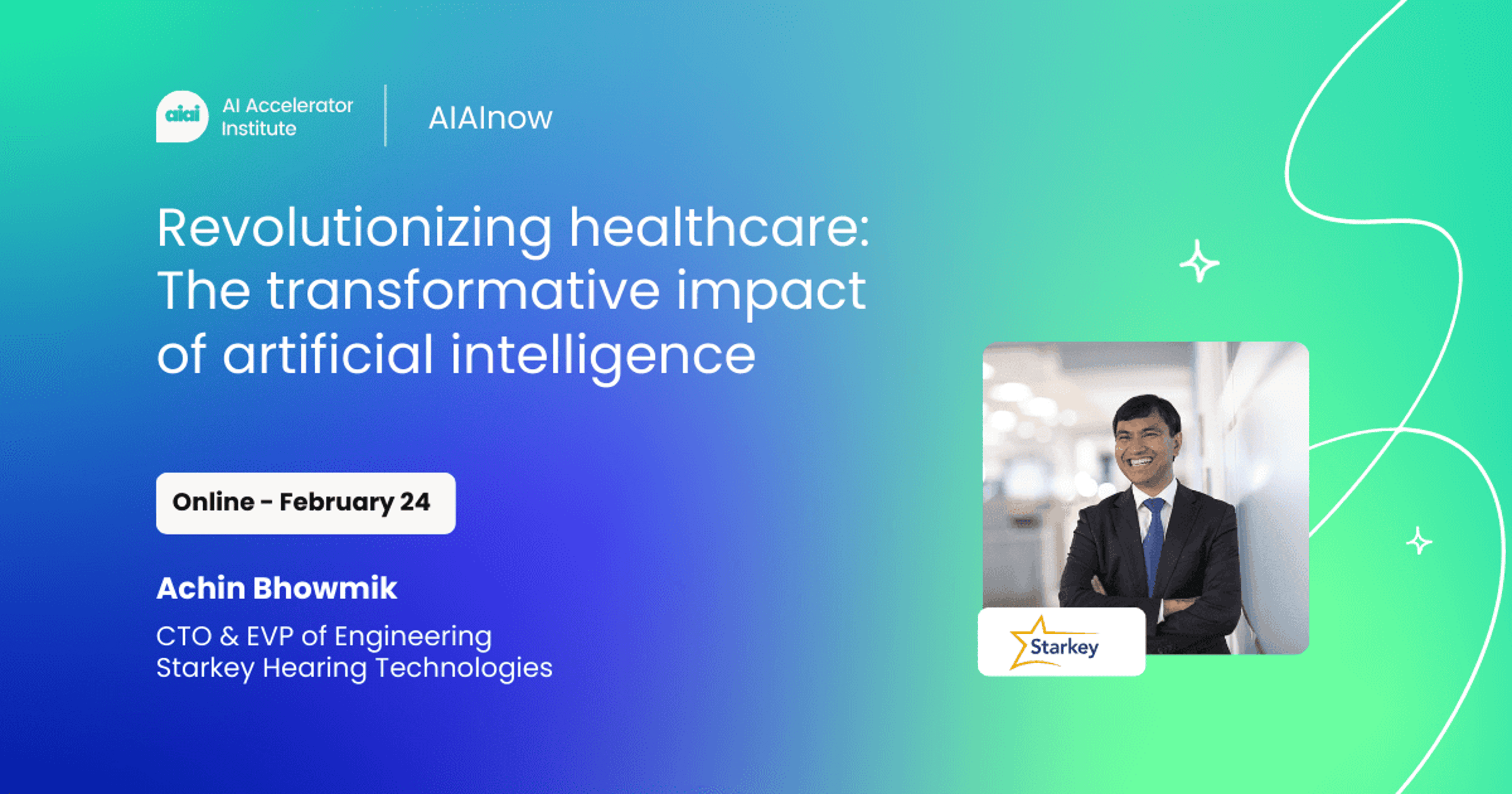 aiai AI Accelerator Institute

AIAInow

Revolutionizing healthcare: The transformative impact of artificial intelligence

Online - February 24

Achin Bhowmik

CTO & EVP of Engineering
Starkey Hearing Technologies

Starkey